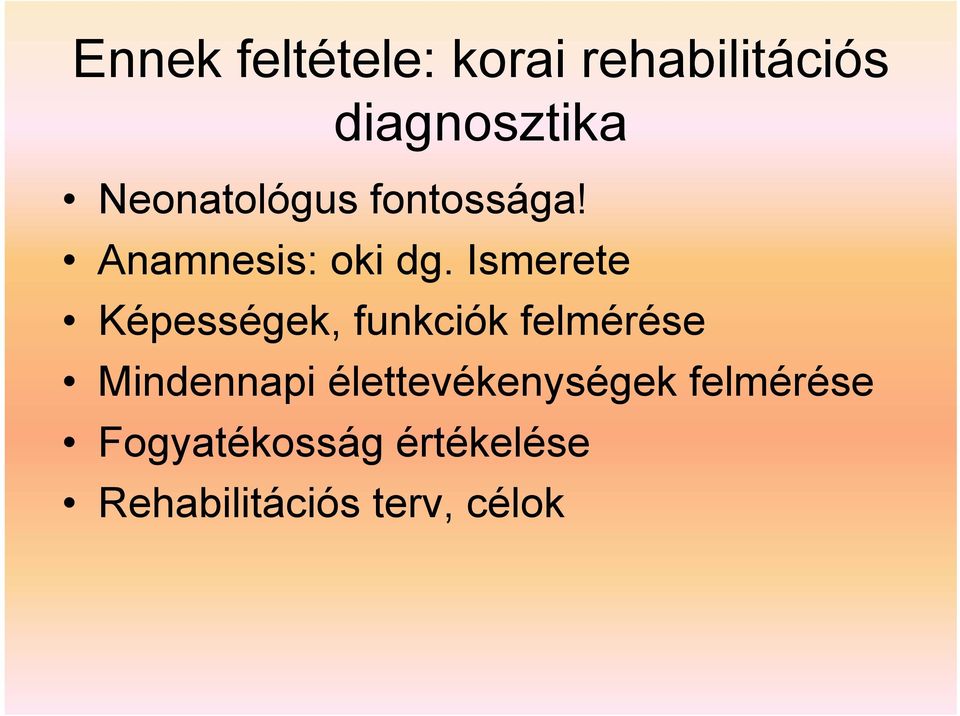 Ennek feltétele: korai rehabilitációs diagnosztika

• Neonatológus fontossága!
• Anamnesis: oki dg. Ismerete
• Képességek, funkciók felmérése
• Mindennapi élettevékenységek felmérése
• Fogyatékosság értékelése
• Rehabilitációs terv, célok